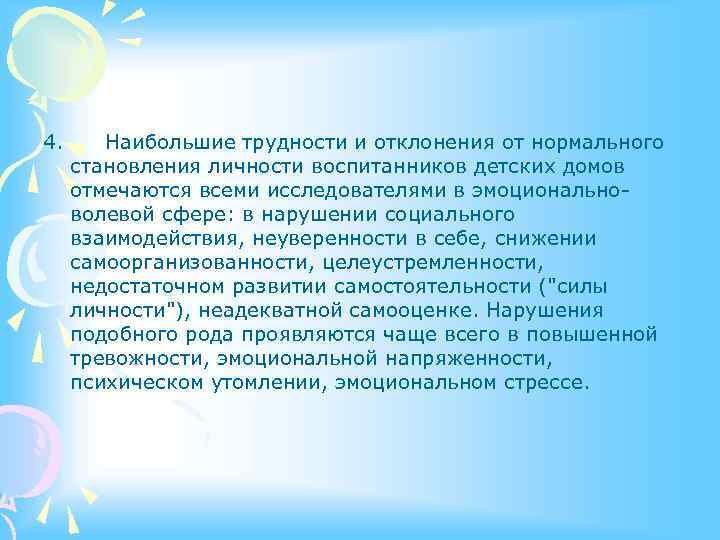 4. Наибольшие трудности и отклонения от нормального становления личности воспитанников детских домов отмечаются всеми исследователями в эмоционально-волевой сфере: в нарушении социального взаимодействия, неуверенности в себе, снижении самоорганизованности, целеустремленности, недостаточном развитии самостоятельности ("силы личности"), неадекватной самооценке. Нарушения подобного рода проявляются чаще всего в повышенной тревожности, эмоциональной напряженности, психическом утомлении, эмоциональном стрессе.